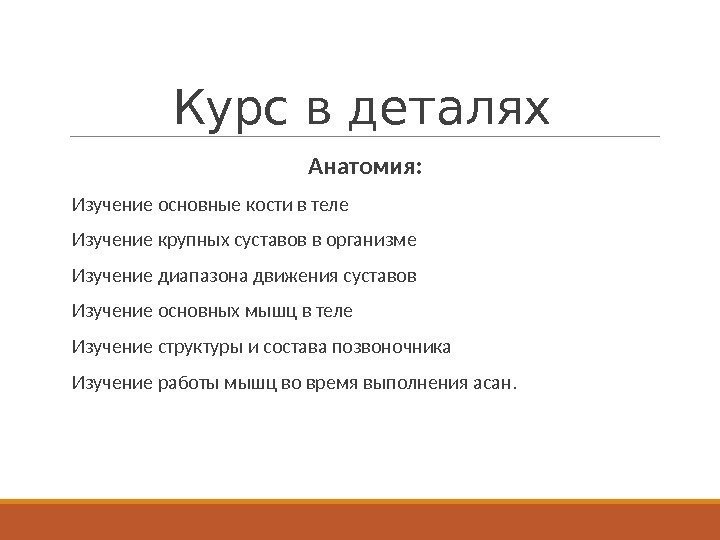 Курс в деталях

Анатомия:

Изучение основные кости в теле

Изучение крупных суставов в организме

Изучение диапазона движения суставов

Изучение основных мышц в теле

Изучение структуры и состава позвоночника

Изучение работы мышц во время выполнения асан.